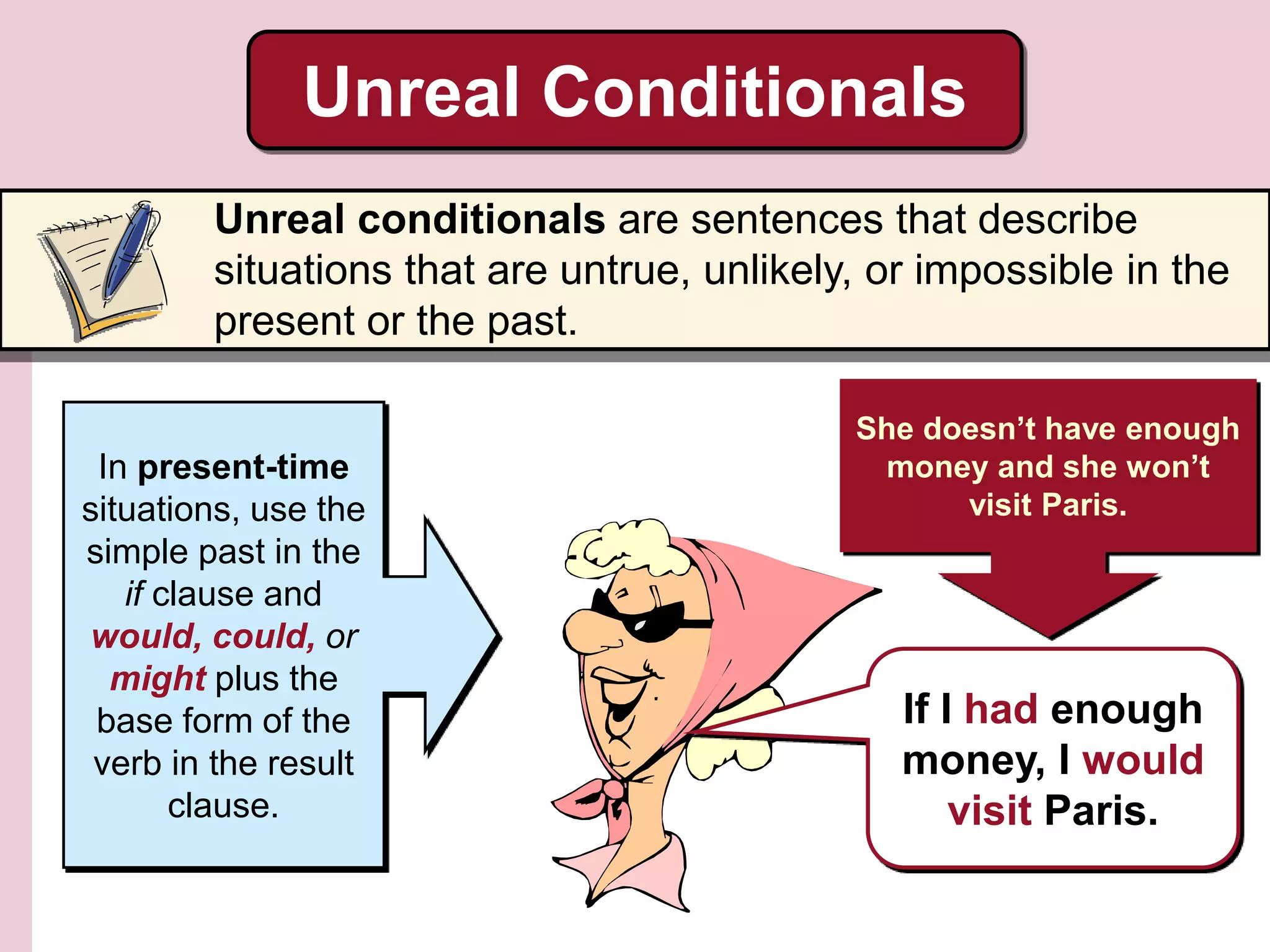 Unreal Conditionals

Unreal conditionals are sentences that describe situations that are untrue, unlikely, or impossible in the present or the past.

In present-time situations, use the simple past in the if clause and would, could, or might plus the base form of the verb in the result clause.

She doesn't have enough money and she won't visit Paris.

If I had enough money, I would visit Paris.